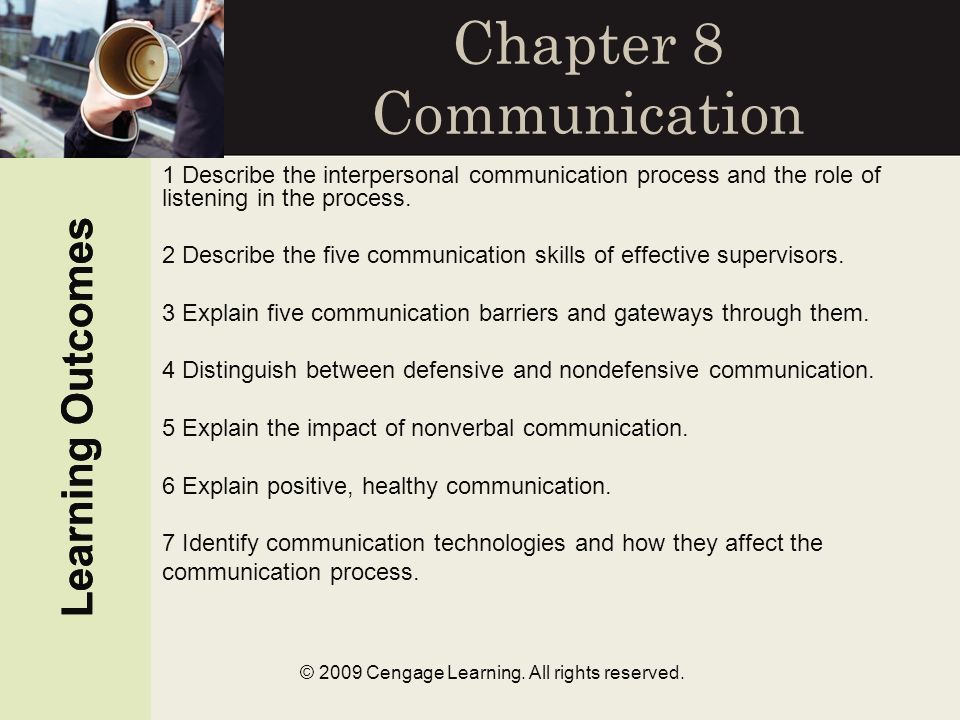 Chapter 8
Communication

Learning Outcomes

1 Describe the interpersonal communication process and the role of listening in the process.

2 Describe the five communication skills of effective supervisors.

3 Explain five communication barriers and gateways through them.

4 Distinguish between defensive and nondefensive communication.

5 Explain the impact of nonverbal communication.

6 Explain positive, healthy communication.

7 Identify communication technologies and how they affect the communication process.

© 2009 Cengage Learning. All rights reserved.